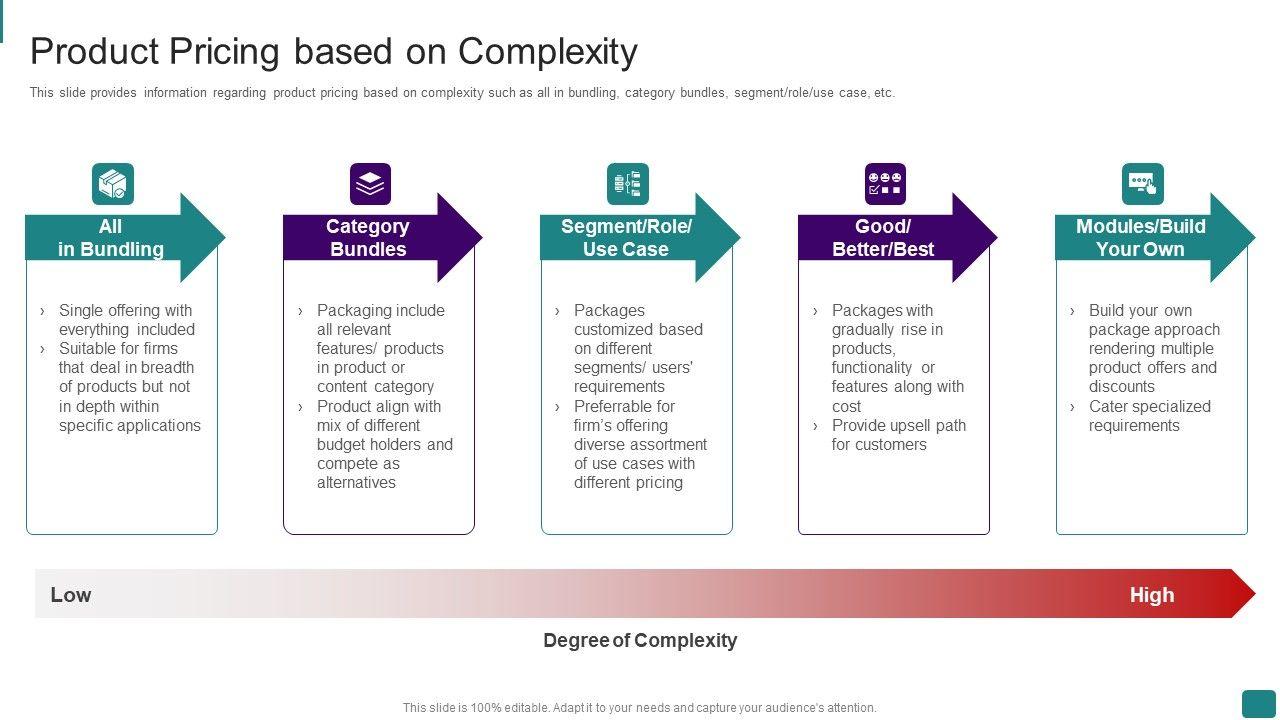 Product Pricing based on Complexity

This slide provides information regarding product pricing based on complexity such as all in bundling, category bundles, segment/role/use case, etc.

All in Bundling

› Single offering with everything included
› Suitable for firms that deal in breadth of products but not in depth within specific applications

Category Bundles

› Packaging include all relevant features/ products in product or content category
› Product align with mix of different budget holders and compete as alternatives

Segment/Role/ Use Case

› Packages customized based on different segments/ users' requirements
› Preferrable for firm's offering diverse assortment of use cases with different pricing

Good/ Better/Best

› Packages with gradually rise in products, functionality or features along with cost
› Provide upsell path for customers

Modules/Build Your Own

› Build your own package approach rendering multiple product offers and discounts
› Cater specialized requirements

Low

High

Degree of Complexity

This slide is 100% editable. Adapt it to your needs and capture your audience's attention.